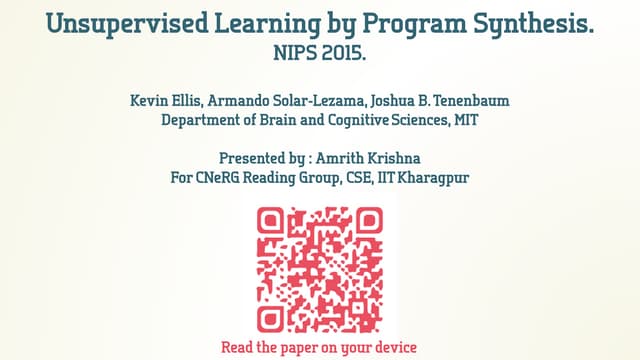 Unsupervised Learning by Program Synthesis.
NIPS 2015.

Kevin Ellis, Armando Solar-Lezama, Joshua B. Tenenbaum
Department of Brain and Cognitive Sciences, MIT

Presented by : Amrith Krishna
For CNeRG Reading Group, CSE, IIT Kharagpur

Read the paper on your device